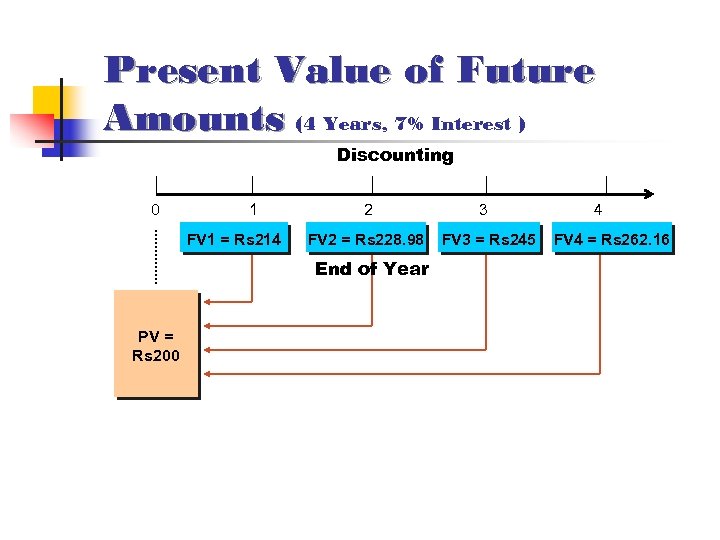 Present Value of Future Amounts (4 Years, 7% Interest )

Discounting

0 1 2 3 4

FV1 = Rs214
FV2 = Rs228.98
FV3 = Rs245
FV4 = Rs262.16

End of Year

PV = Rs200